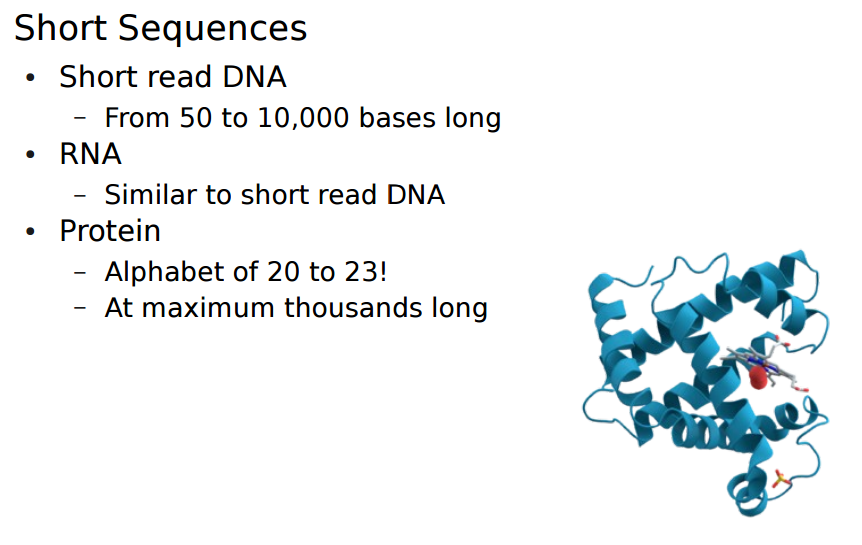 Short Sequences

• Short read DNA
  – From 50 to 10,000 bases long
• RNA
  – Similar to short read DNA
• Protein
  – Alphabet of 20 to 23!
  – At maximum thousands long